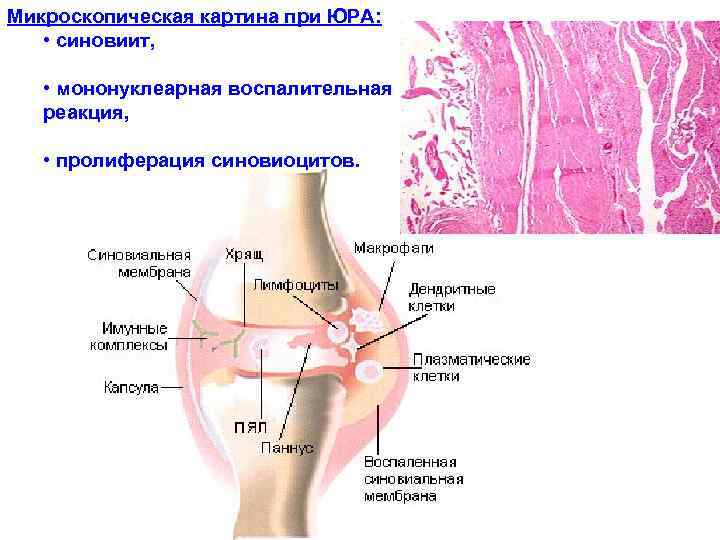 Микроскопическая картина при ЮРА:
• синовиит,

• мононуклеарная воспалительная реакция,

• пролиферация синовиоцитов.

Синовиальная мембрана
Хрящ
Макрофаги
Лимфоциты
Дендритные клетки
Имунные комплексы
Плазматические клетки
Капсула
ПЯЛ
Паннус
Воспаленная синовиальная мембрана